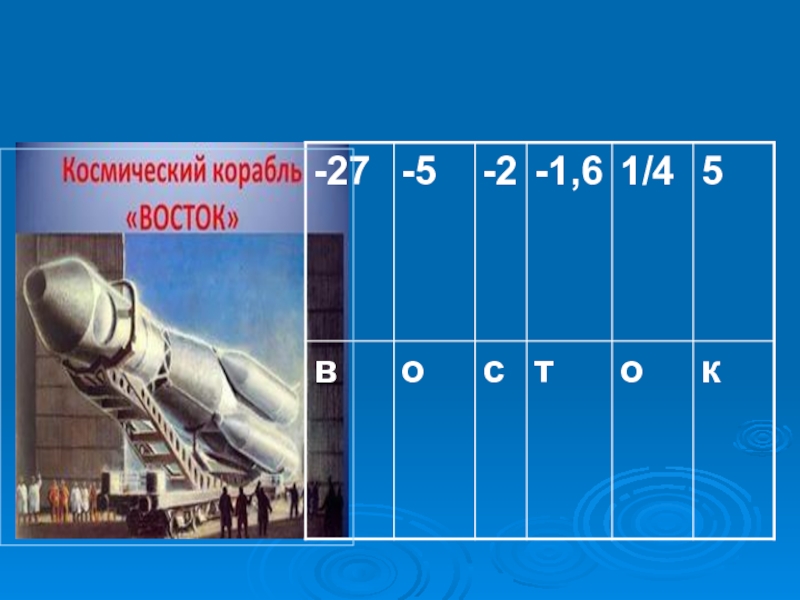 Космический корабль «ВОСТОК»

| -27 | -5 | -2 | -1,6 | 1/4 | 5 |
|---|---|---|---|---|---|
| В | О | С | Т | О | К |